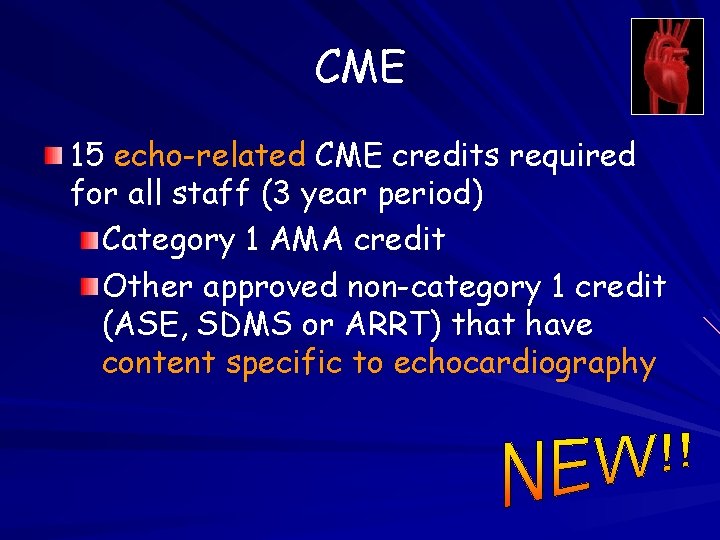 CME

15 echo-related CME credits required for all staff (3 year period)

Category 1 AMA credit

Other approved non-category 1 credit (ASE, SDMS or ARRT) that have content specific to echocardiography

NEW!!